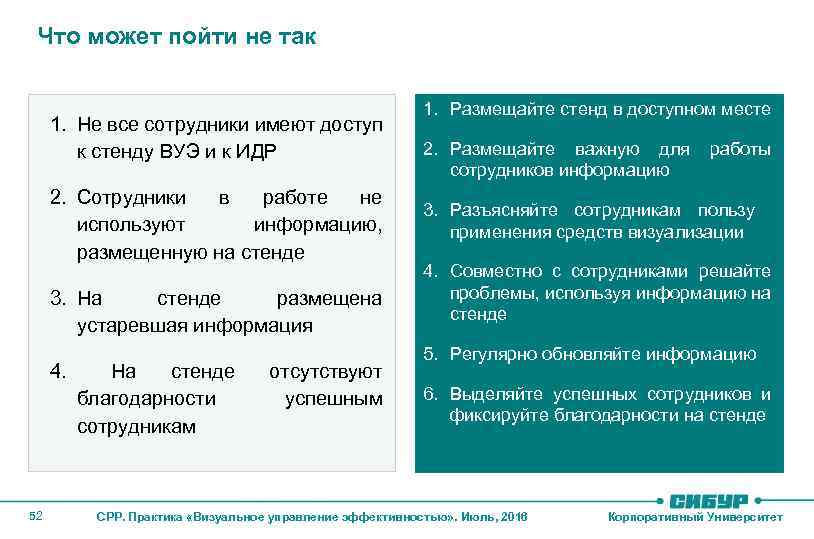 Что может пойти не так

1. Не все сотрудники имеют доступ к стенду ВУЭ и к ИДР

2. Сотрудники в работе не используют информацию, размещенную на стенде

3. На стенде размещена устаревшая информация

4. На стенде отсутствуют благодарности успешным сотрудникам

1. Размещайте стенд в доступном месте

2. Размещайте важную для работы сотрудников информацию

3. Разъясняйте сотрудникам пользу применения средств визуализации

4. Совместно с сотрудниками решайте проблемы, используя информацию на стенде

5. Регулярно обновляйте информацию

6. Выделяйте успешных сотрудников и фиксируйте благодарности на стенде

52 СРР. Практика «Визуальное управление эффективностью». Июль, 2016

СИБУР

Корпоративный Университет